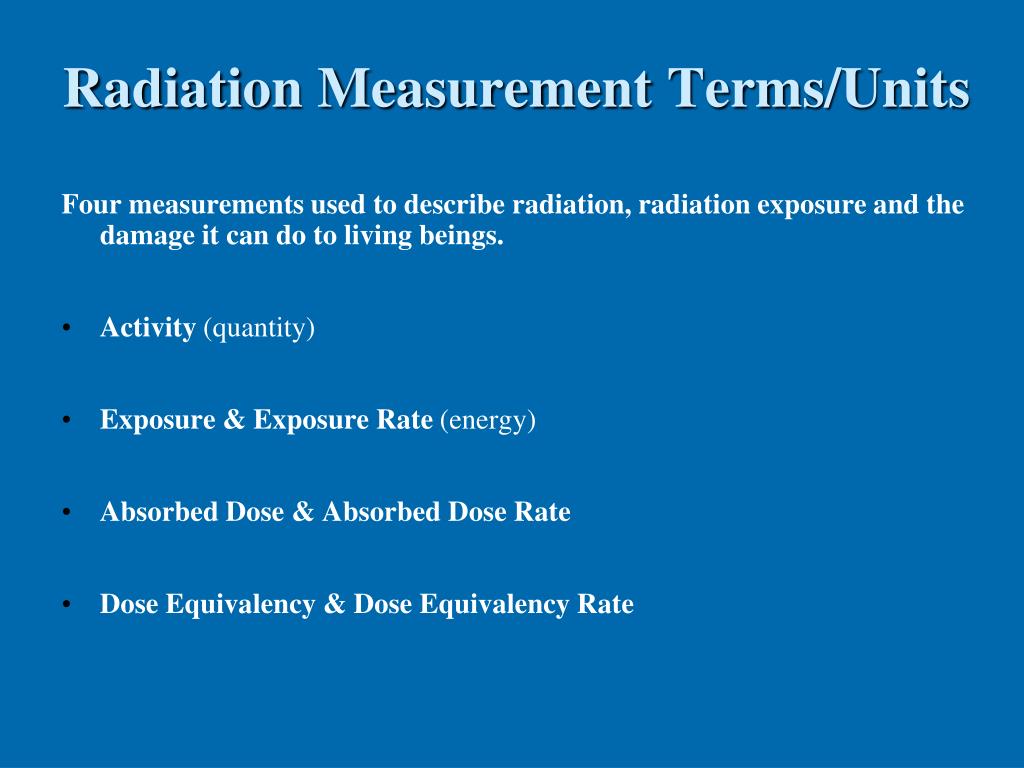 Radiation Measurement Terms/Units

Four measurements used to describe radiation, radiation exposure and the damage it can do to living beings.

• Activity (quantity)

• Exposure & Exposure Rate (energy)

• Absorbed Dose & Absorbed Dose Rate

• Dose Equivalency & Dose Equivalency Rate